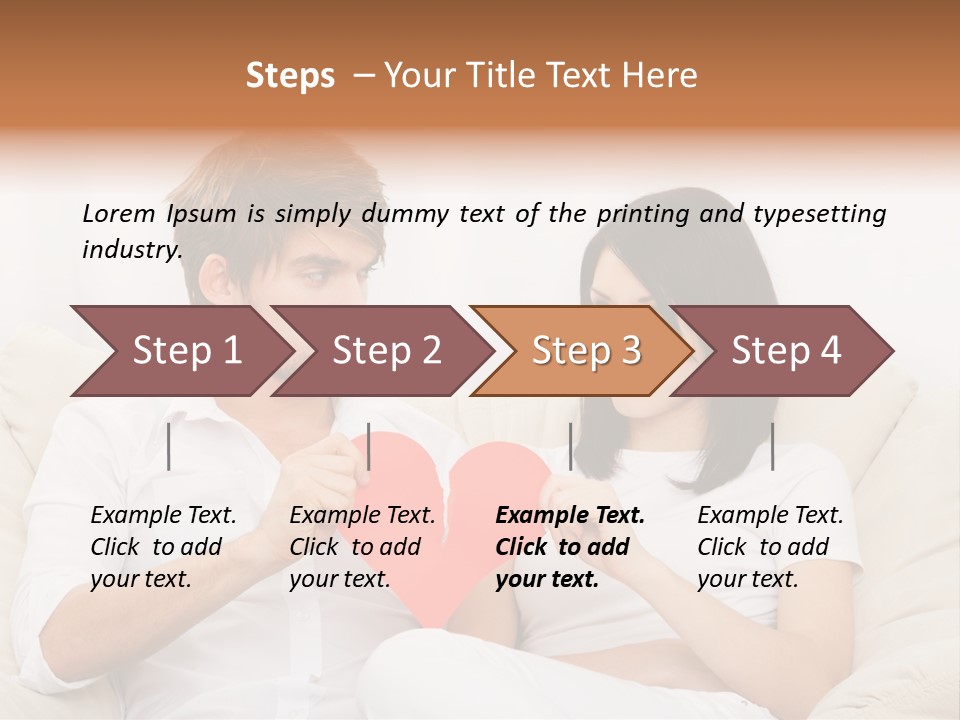 Steps – Your Title Text Here

Lorem Ipsum is simply dummy text of the printing and typesetting industry.

Step 1

Step 2

Step 3

Step 4

Example Text. Click to add your text.

Example Text. Click to add your text.

Example Text. Click to add your text.

Example Text. Click to add your text.